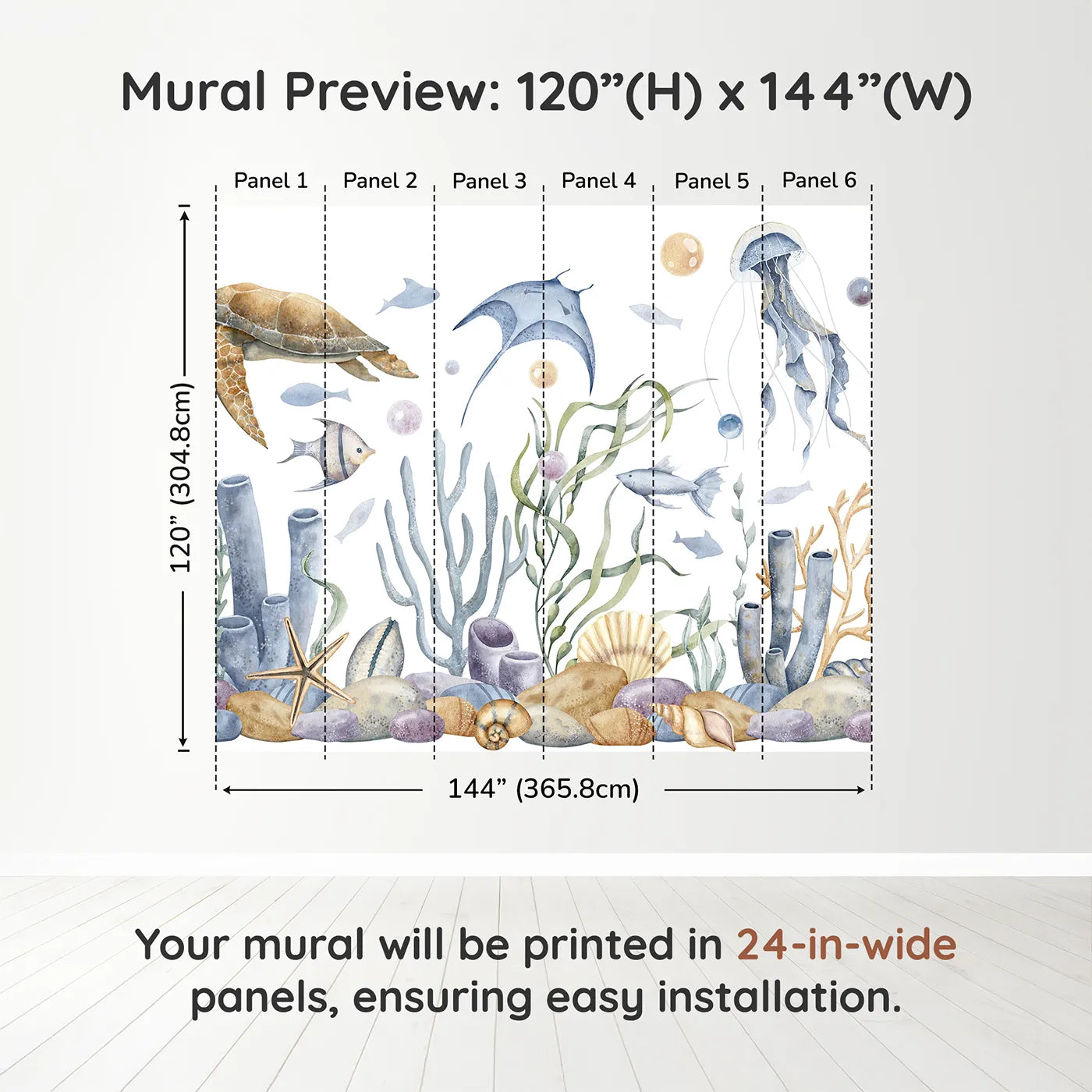 Mural Preview: 120”(H) x 144”(W)

Panel 1 Panel 2 Panel 3 Panel 4 Panel 5 Panel 6

120” (304.8cm)

144” (365.8cm)

Your mural will be printed in 24-in-wide panels, ensuring easy installation.